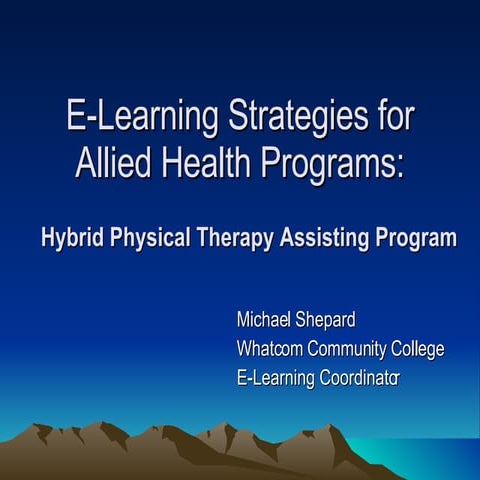 E-Learning Strategies for Allied Health Programs:

Hybrid Physical Therapy Assisting Program

Michael Shepard
Whatcom Community College
E-Learning Coordinator